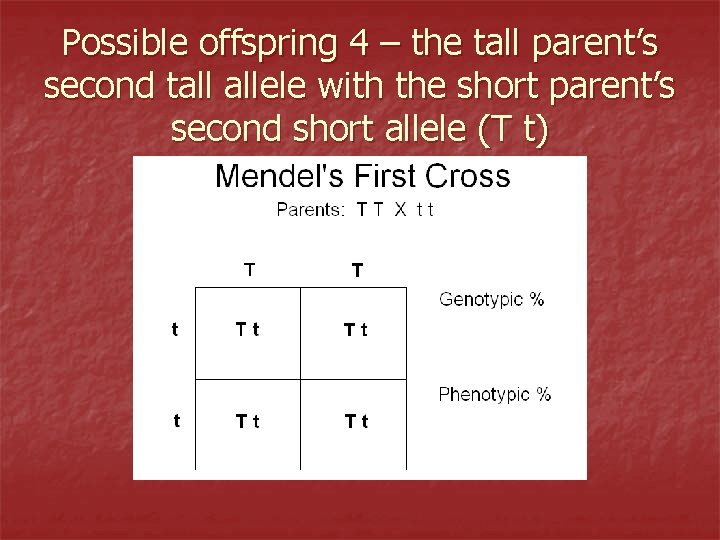 Possible offspring 4 – the tall parent's second tall allele with the short parent's second short allele (T t)

Mendel's First Cross

Parents: T T X t t

|   | T | T |
|---|---|---|
| t | T t | T t |
| t | T t | T t |

Genotypic %

Phenotypic %